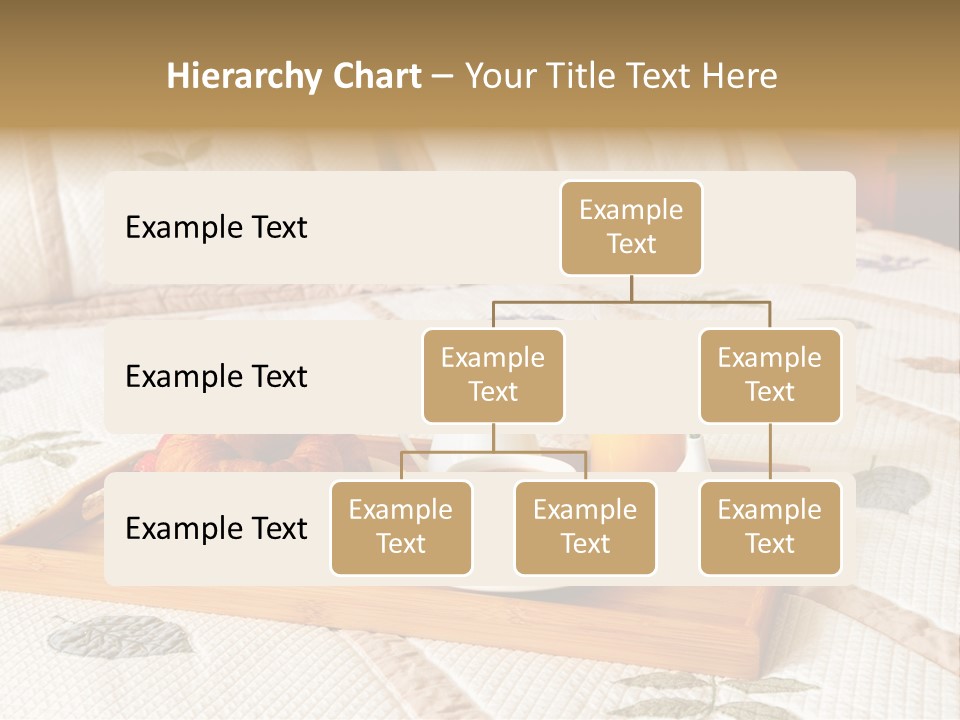 Hierarchy Chart – Your Title Text Here

Example Text

Example Text

Example Text

Example Text

Example Text

Example Text

Example Text

Example Text

Example Text